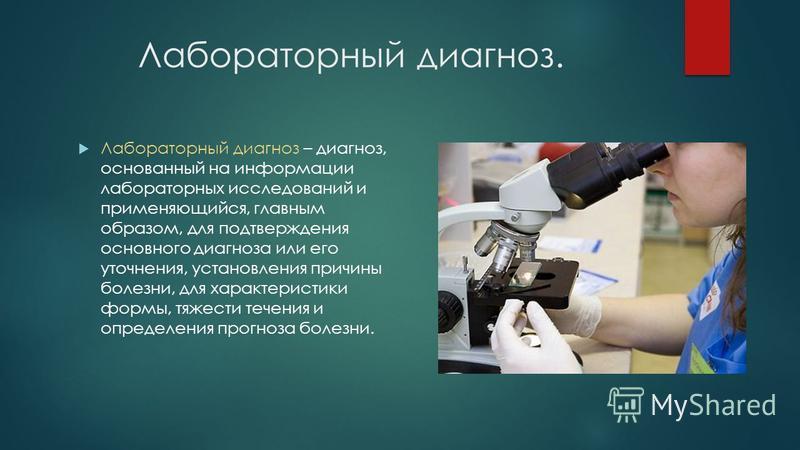 Лабораторный диагноз.

Лабораторный диагноз – диагноз, основанный на информации лабораторных исследований и применяющийся, главным образом, для подтверждения основного диагноза или его уточнения, установления причины болезни, для характеристики формы, тяжести течения и определения прогноза болезни.

MyShared